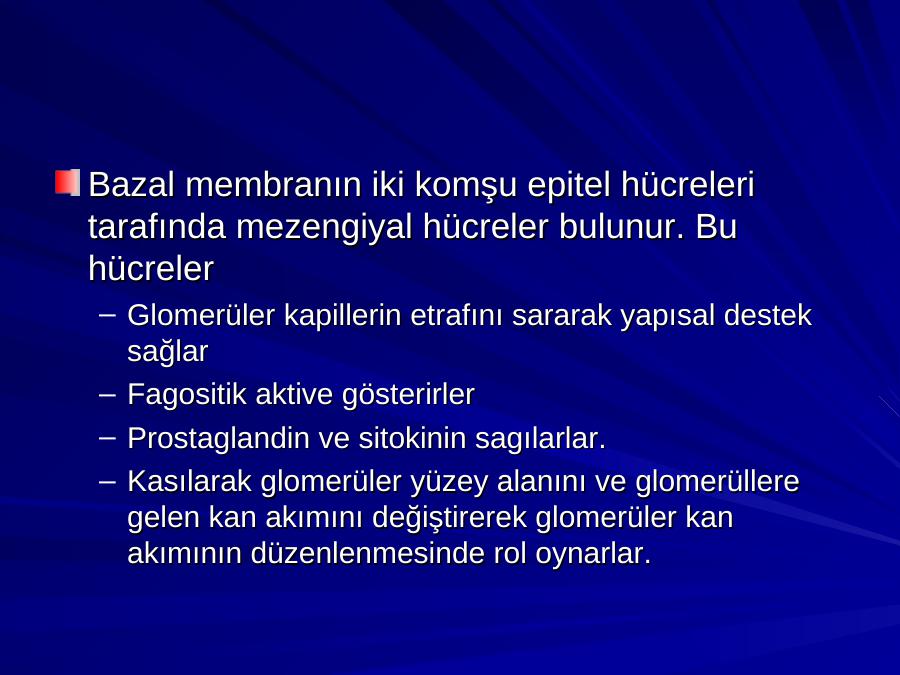 Bazal membranın iki komşu epitel hücreleri tarafında mezengiyal hücreler bulunur. Bu hücreler

– Glomerüler kapillerin etrafını sararak yapısal destek sağlar
– Fagositik aktive gösterirler
– Prostaglandin ve sitokinin sagılarlar.
– Kasılarak glomerüler yüzey alanını ve glomerüllere gelen kan akımını değiştirerek glomerüler kan akımının düzenlenmesinde rol oynarlar.